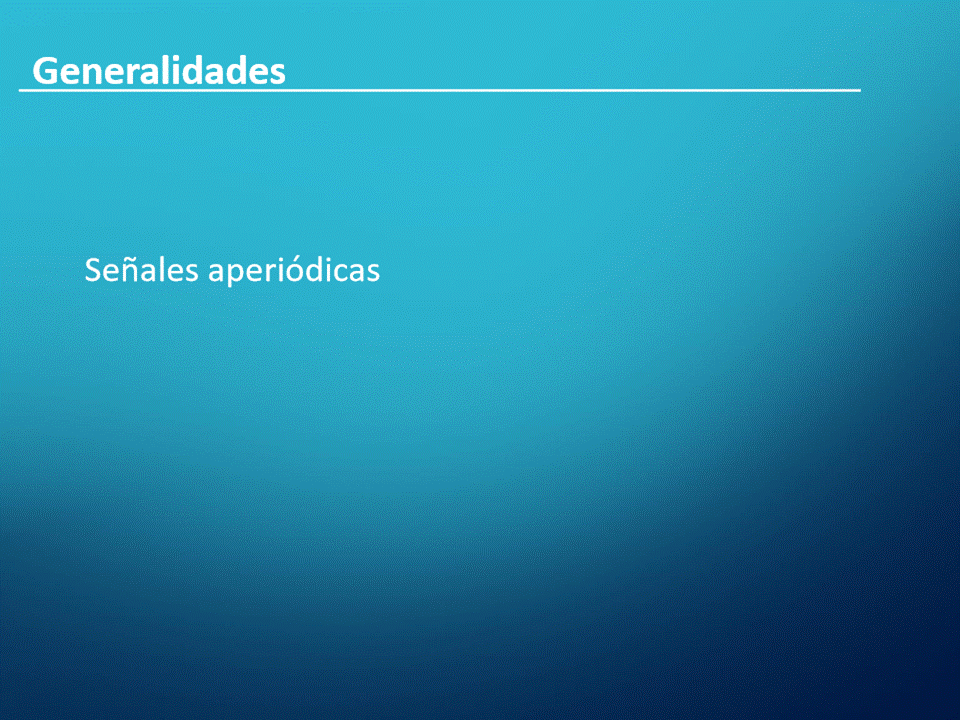 Generalidades

Señales aperiódicas